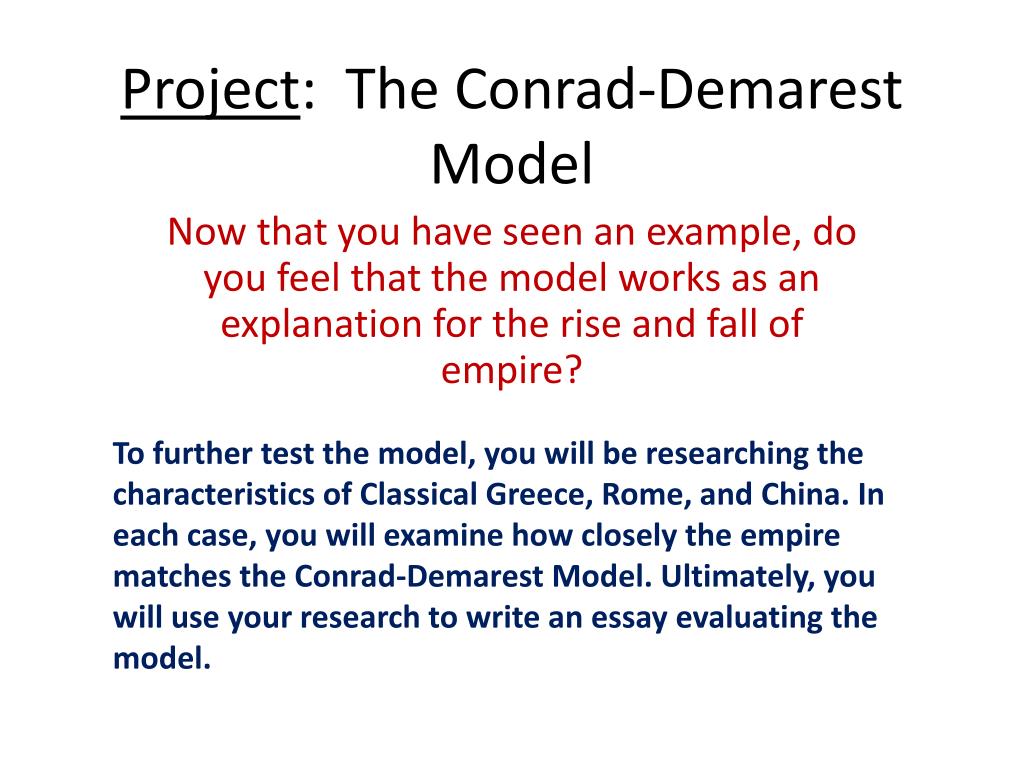 Project: The Conrad-Demarest Model

Now that you have seen an example, do you feel that the model works as an explanation for the rise and fall of empire?

To further test the model, you will be researching the characteristics of Classical Greece, Rome, and China. In each case, you will examine how closely the empire matches the Conrad-Demarest Model. Ultimately, you will use your research to write an essay evaluating the model.